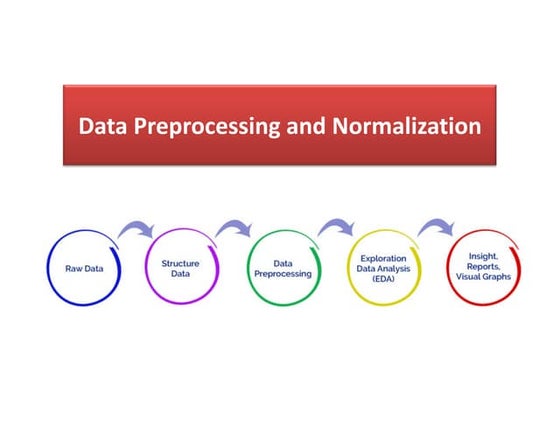 Data Preprocessing and Normalization

Raw Data

Structure Data

Data Preprocessing

Exploration Data Analysis (EDA)

Insight, Reports, Visual Graphs